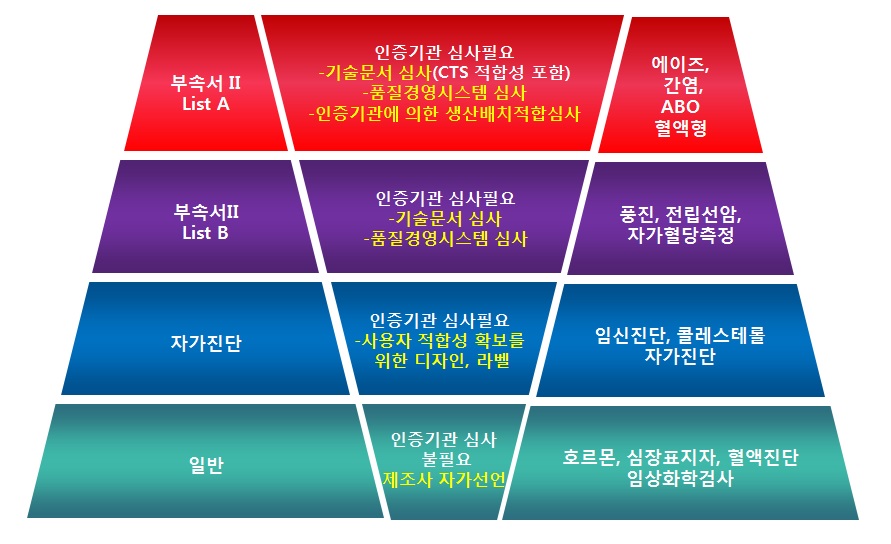 부속서 II
List A

인증기관 심사필요
-기술문서 심사(CTS 적합성 포함)
-품질경영시스템 심사
-인증기관에 의한 생산배치적합심사

에이즈,
간염,
ABO
혈액형

부속서II
List B

인증기관 심사필요
-기술문서 심사
-품질경영시스템 심사

풍진, 전립선암,
자가혈당측정

자가진단

인증기관 심사필요
-사용자 적합성 확보를 위한 디자인, 라벨

임신진단, 콜레스테롤
자가진단

일반

인증기관 심사
불필요
제조사 자가선언

호르몬, 심장표지자, 혈액진단
임상화학검사